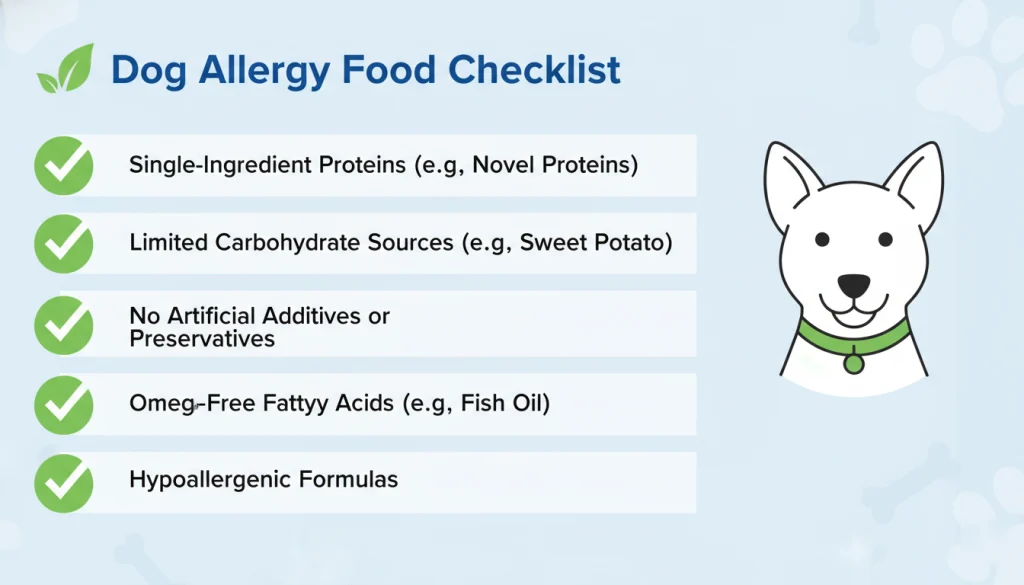 Dog Allergy Food Checklist

Single-Ingredient Proteins (e.g, Novel Proteins)

Limited Carbohydrate Sources (e.g, Sweet Potato)

No Artificial Additives or Preservatives

Omeg-Free Fattyy Acids (e.g, Fish Oil)

Hypoallergenic Formulas